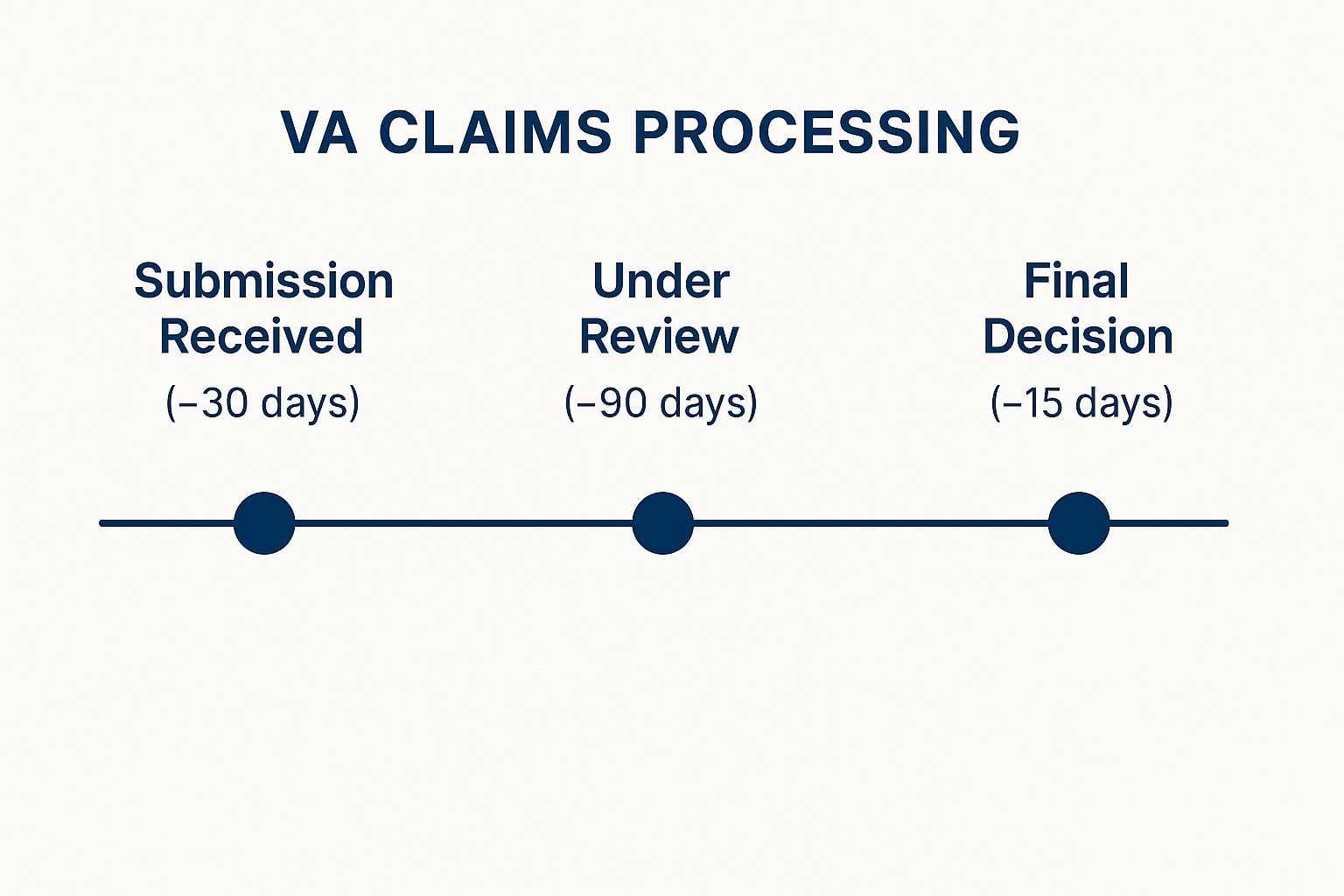 VA CLAIMS PROCESSING

Submission Received
(–30 days)

Under Review
(–90 days)

Final Decision
(–15 days)